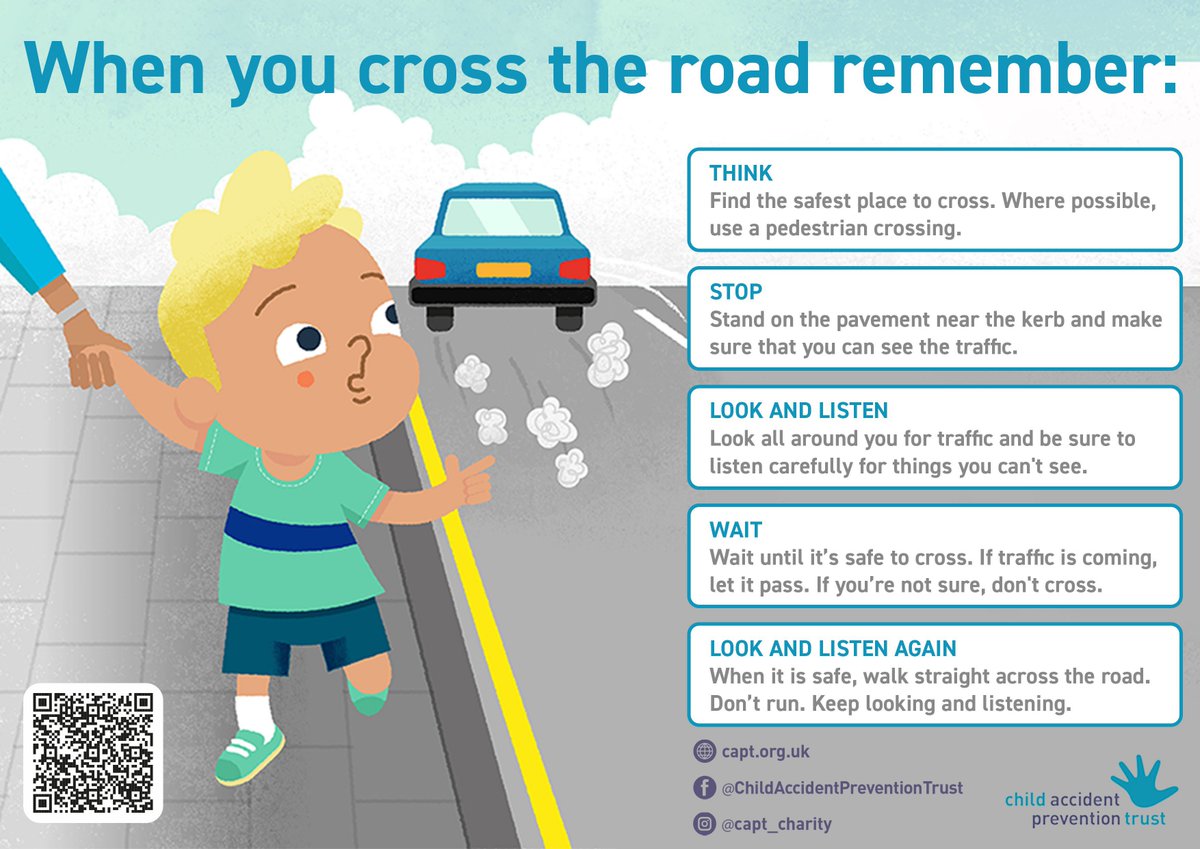 When you cross the road remember:

THINK
Find the safest place to cross. Where possible, use a pedestrian crossing.

STOP
Stand on the pavement near the kerb and make sure that you can see the traffic.

LOOK AND LISTEN
Look all around you for traffic and be sure to listen carefully for things you can't see.

WAIT
Wait until it's safe to cross. If traffic is coming, let it pass. If you're not sure, don't cross.

LOOK AND LISTEN AGAIN
When it is safe, walk straight across the road. Don't run. Keep looking and listening.

capt.org.uk

@ChildAccidentPreventionTrust

@capt_charity

child accident prevention trust